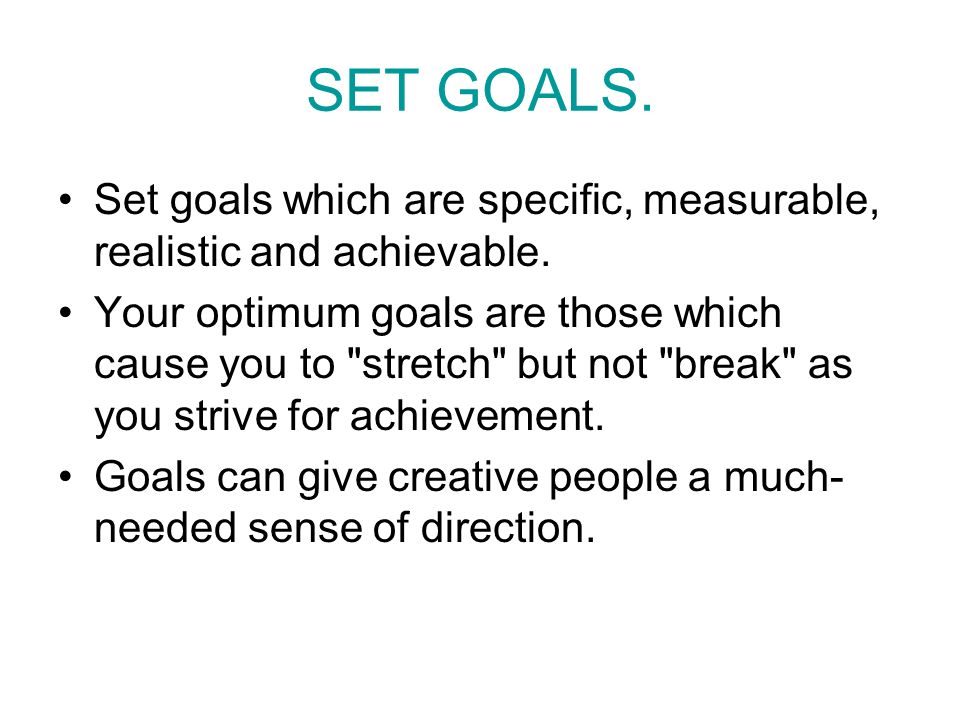 SET GOALS.

• Set goals which are specific, measurable, realistic and achievable.

• Your optimum goals are those which cause you to "stretch" but not "break" as you strive for achievement.

• Goals can give creative people a much-needed sense of direction.